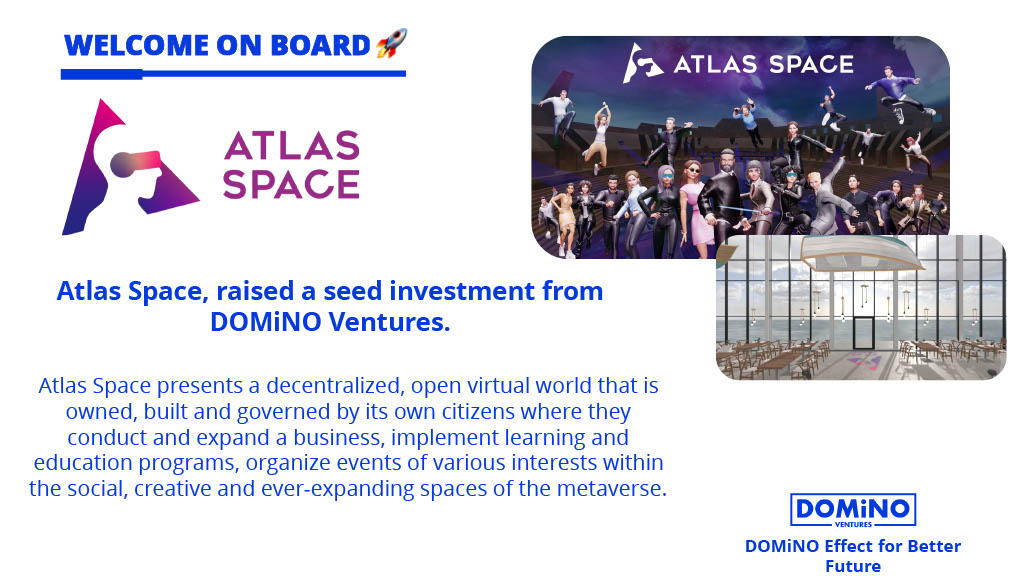 WELCOME ON BOARD 🚀

ATLAS SPACE

ATLAS SPACE

Atlas Space, raised a seed investment from DOMiNO Ventures.

Atlas Space presents a decentralized, open virtual world that is owned, built and governed by its own citizens where they conduct and expand a business, implement learning and education programs, organize events of various interests within the social, creative and ever-expanding spaces of the metaverse.

DOMiNO VENTURES

DOMiNO Effect for Better Future